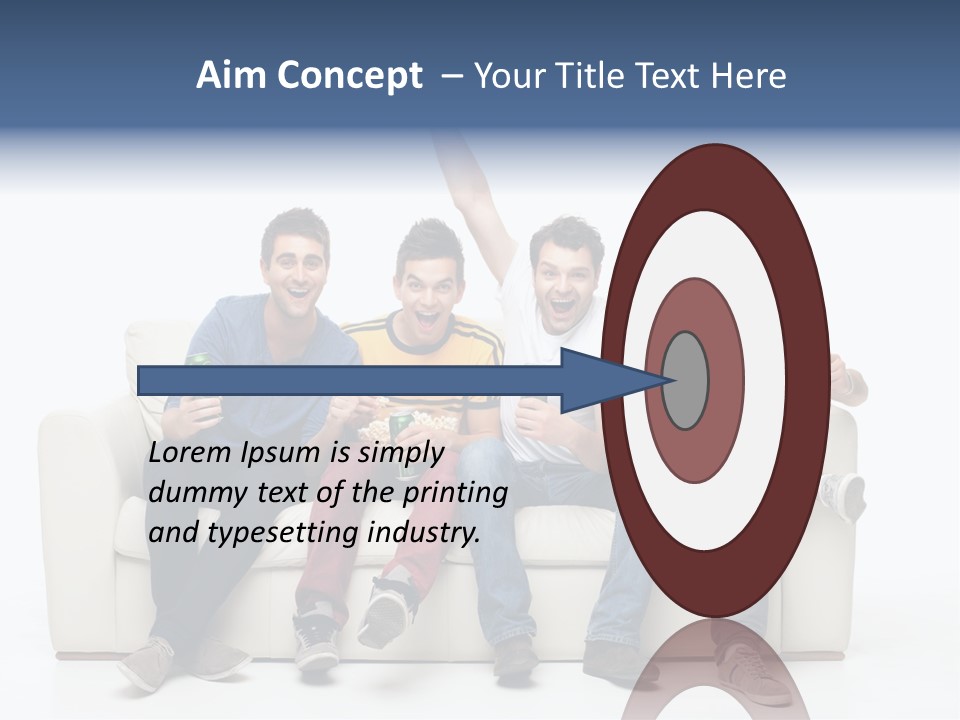 Aim Concept – Your Title Text Here

Lorem Ipsum is simply dummy text of the printing and typesetting industry.